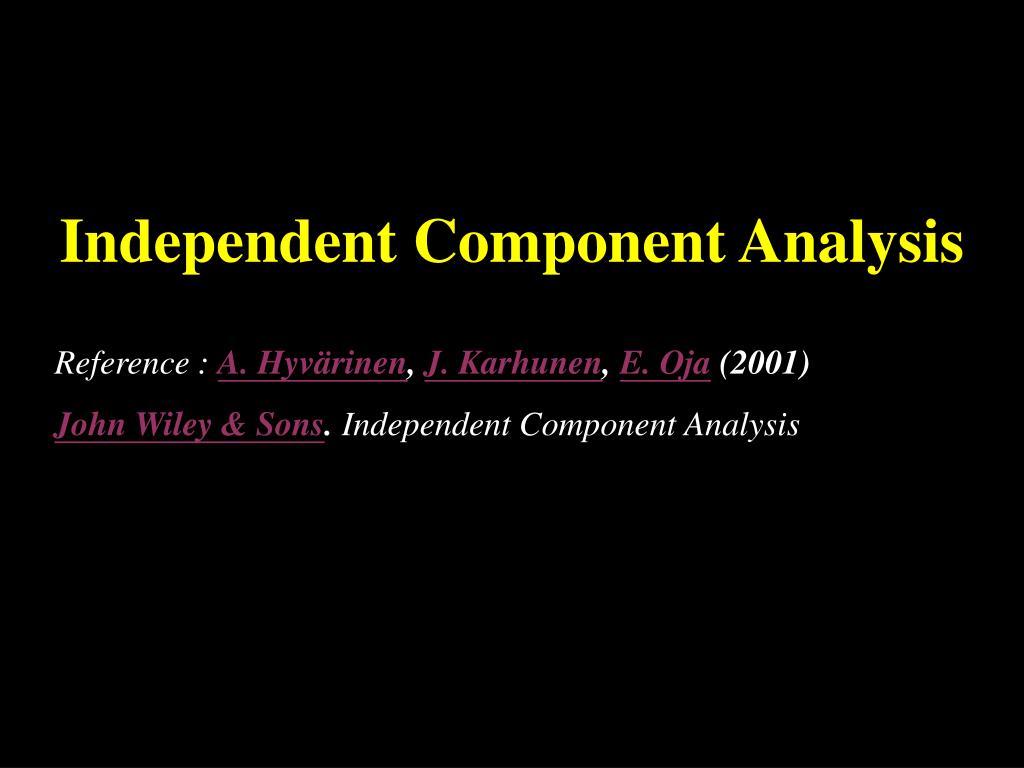 Independent Component Analysis

Reference : A. Hyvärinen, J. Karhunen, E. Oja (2001)

John Wiley & Sons. Independent Component Analysis